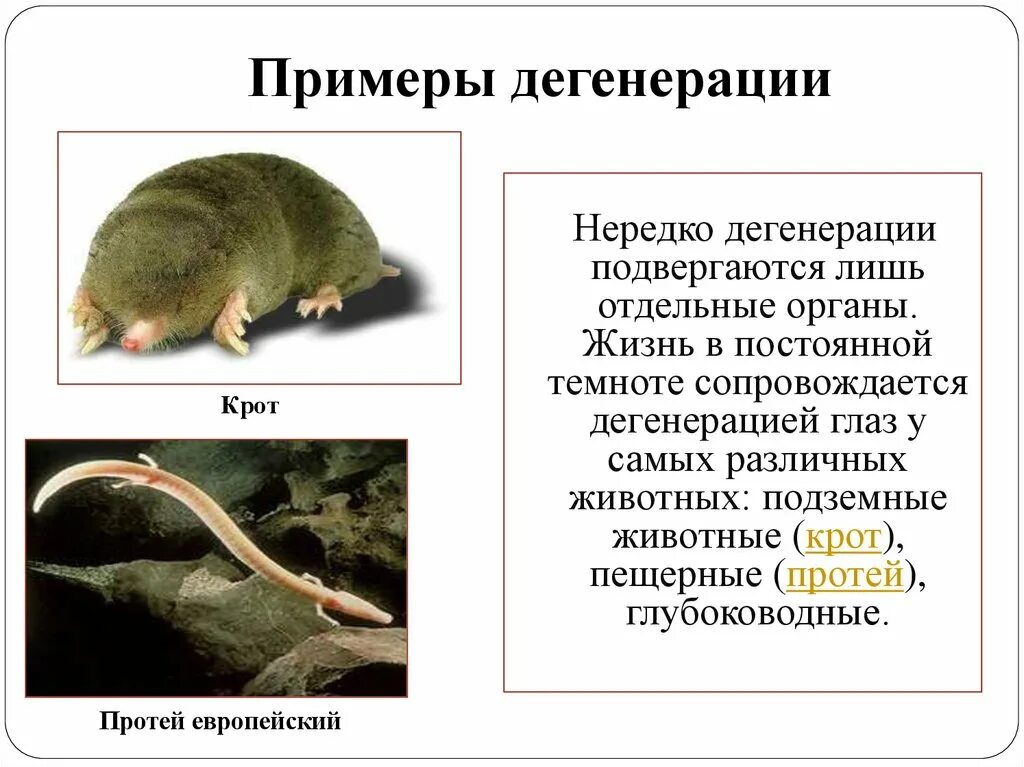 Примеры дегенерации

Крот

Протей европейский

Нередко дегенерации подвергаются лишь отдельные органы. Жизнь в постоянной темноте сопровождается дегенерацией глаз у самых различных животных: подземные животные (крот), пещерные (протей), глубоководные.